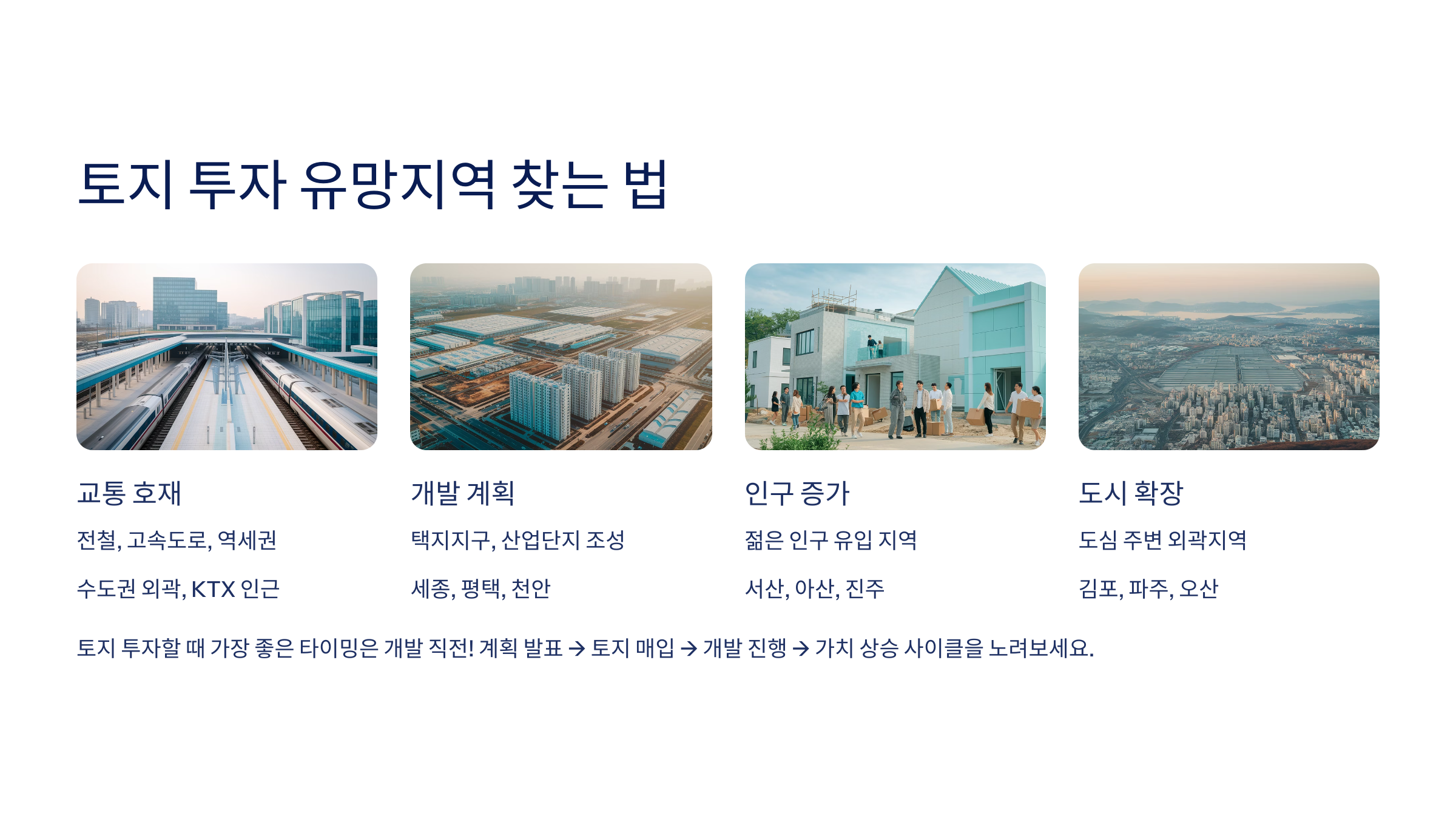 토지 투자 유망지역 찾는 법

교통 호재

전철, 고속도로, 역세권

수도권 외곽, KTX 인근

개발 계획

택지지구, 산업단지 조성

세종, 평택, 천안

인구 증가

젊은 인구 유입 지역

서산, 아산, 진주

도시 확장

도심 주변 외곽지역

김포, 파주, 오산

토지 투자할 때 가장 좋은 타이밍은 개발 직전! 계획 발표 → 토지 매입 → 개발 진행 → 가치 상승 사이클을 노려보세요.